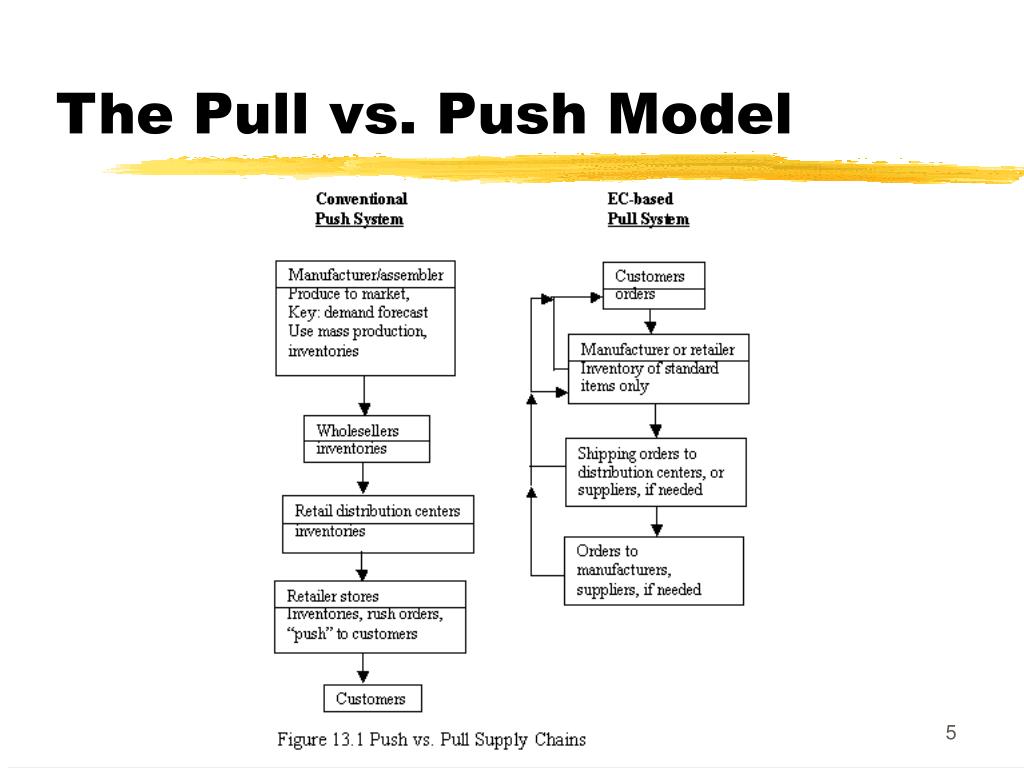 The Pull vs. Push Model

Conventional
Push System

Manufacturer/assembler
Produce to market,
Key: demand forecast
Use mass production,
inventories

Wholesellers
inventories

Retail distribution centers
inventories

Retailer stores
Inventories, rush orders,
"push" to customers

Customers

EC-based
Pull System

Customers
orders

Manufacturer or retailer
Inventory of standard
items only

Shipping orders to
distribution centers, or
suppliers, if needed

Orders to
manufacturers,
suppliers, if needed

Figure 13.1 Push vs. Pull Supply Chains

5